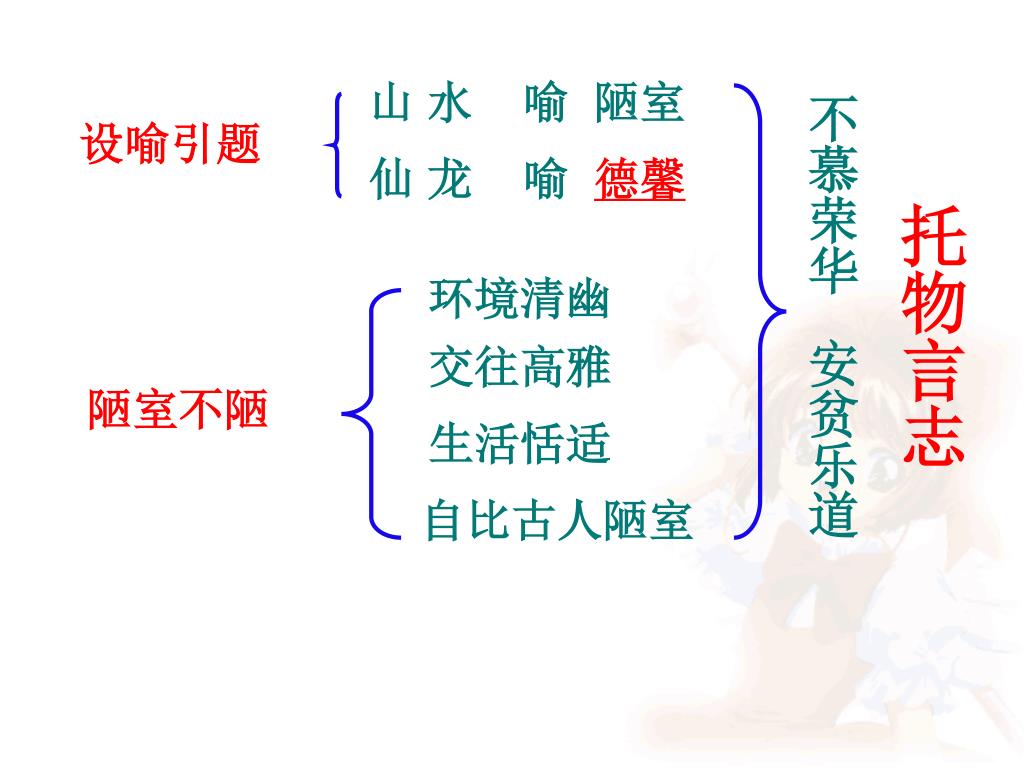 设喻引题

山 水 喻 陋室
仙 龙 喻 德馨

陋室不陋

环境清幽
交往高雅
生活恬适
自比古人陋室

不慕荣华 安贫乐道

托物言志